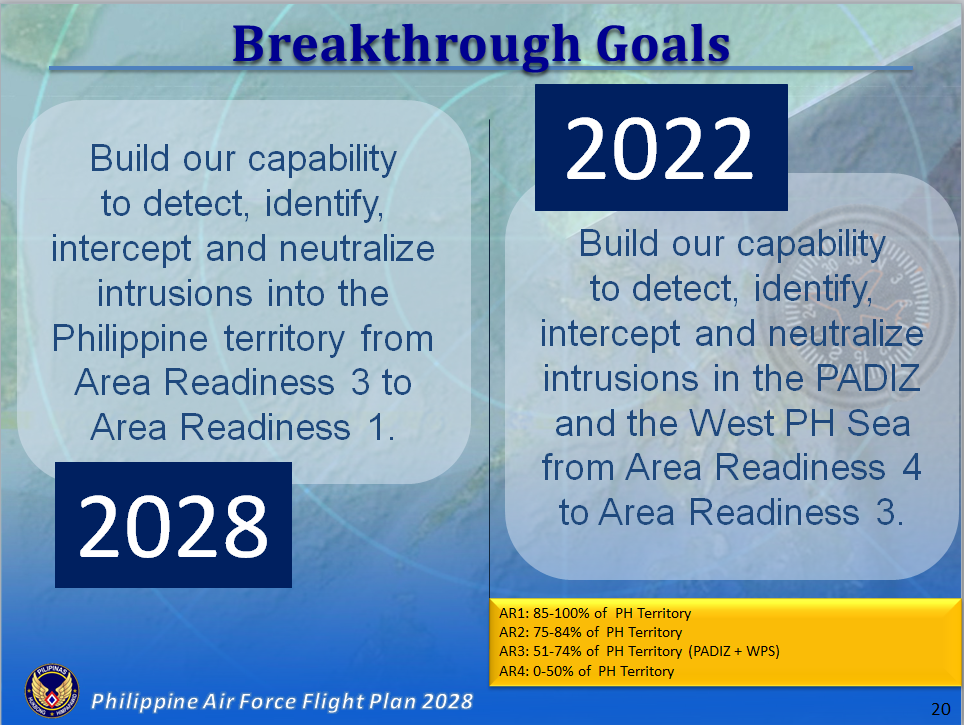 Breakthrough Goals

Build our capability to detect, identify, intercept and neutralize intrusions into the Philippine territory from Area Readiness 3 to Area Readiness 1.

2028

2022

Build our capability to detect, identify, intercept and neutralize intrusions in the PADIZ and the West PH Sea from Area Readiness 4 to Area Readiness 3.

AR1: 85-100% of PH Territory
AR2: 75-84% of PH Territory
AR3: 51-74% of PH Territory (PADIZ + WPS)
AR4: 0-50% of PH Territory

PILIPINAS

Philippine Air Force Flight Plan 2028

20